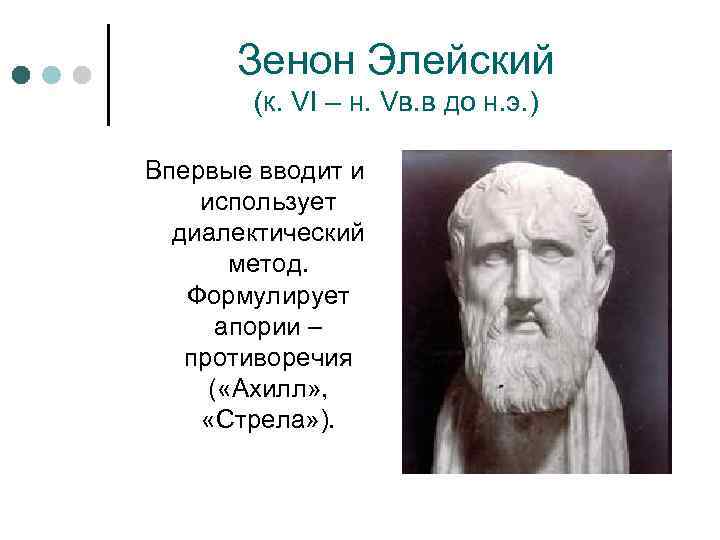 Зенон Элейский
(к. VI – н. Vв.в до н.э.)

Впервые вводит и использует диалектический метод. Формулирует апории – противоречия («Ахилл», «Стрела»).